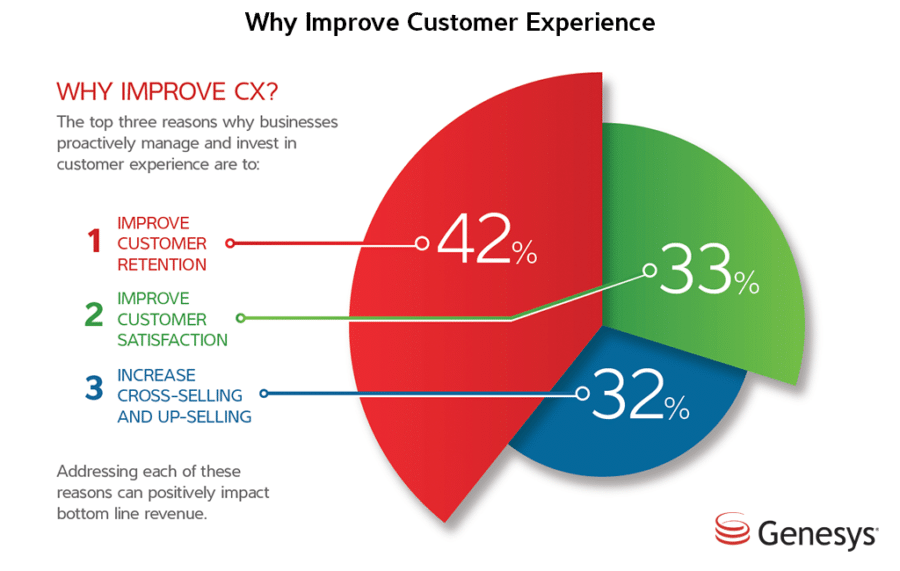 Why Improve Customer Experience

WHY IMPROVE CX?

The top three reasons why businesses proactively manage and invest in customer experience are to:

1 IMPROVE CUSTOMER RETENTION

42%

2 IMPROVE CUSTOMER SATISFACTION

33%

3 INCREASE CROSS-SELLING AND UP-SELLING

32%

Addressing each of these reasons can positively impact bottom line revenue.

Genesys